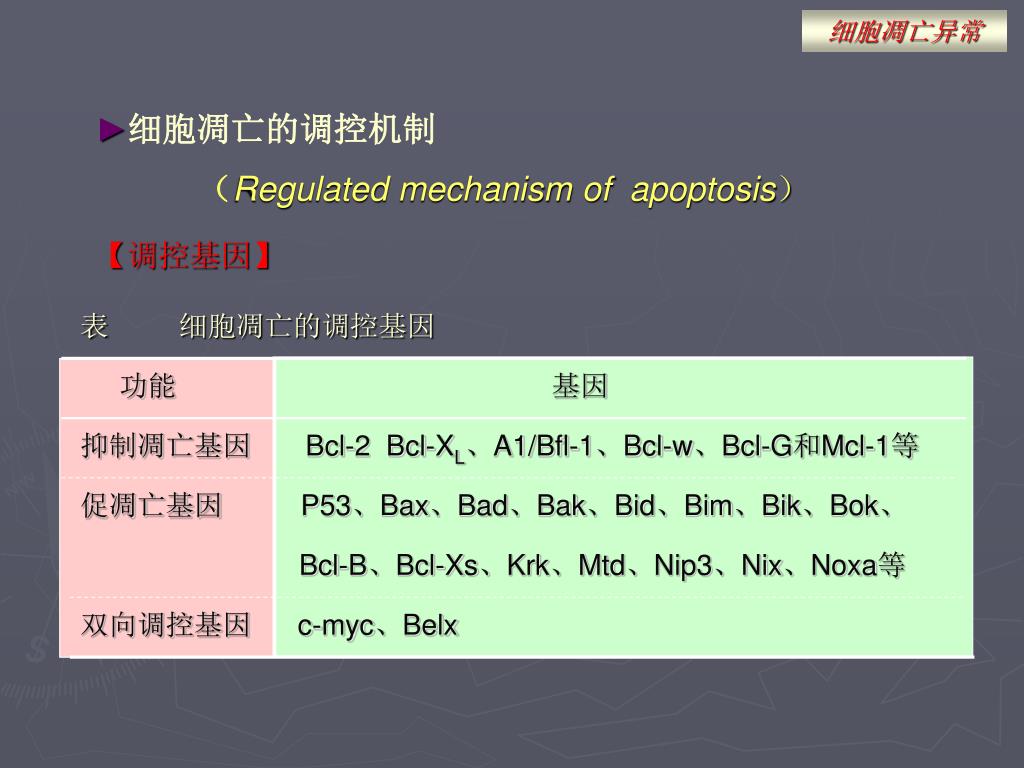 细胞凋亡异常

►细胞凋亡的调控机制

（Regulated mechanism of apoptosis）

【调控基因】

表 细胞凋亡的调控基因

| 功能 | 基因 |
|---|---|
| 抑制凋亡基因 | Bcl-2 Bcl-$X_L$、A1/Bfl-1、Bcl-w、Bcl-G和Mcl-1等 |
| 促凋亡基因 | P53、Bax、Bad、Bak、Bid、Bim、Bik、Bok、Bcl-B、Bcl-Xs、Krk、Mtd、Nip3、Nix、Noxa等 |
| 双向调控基因 | c-myc、Belx |